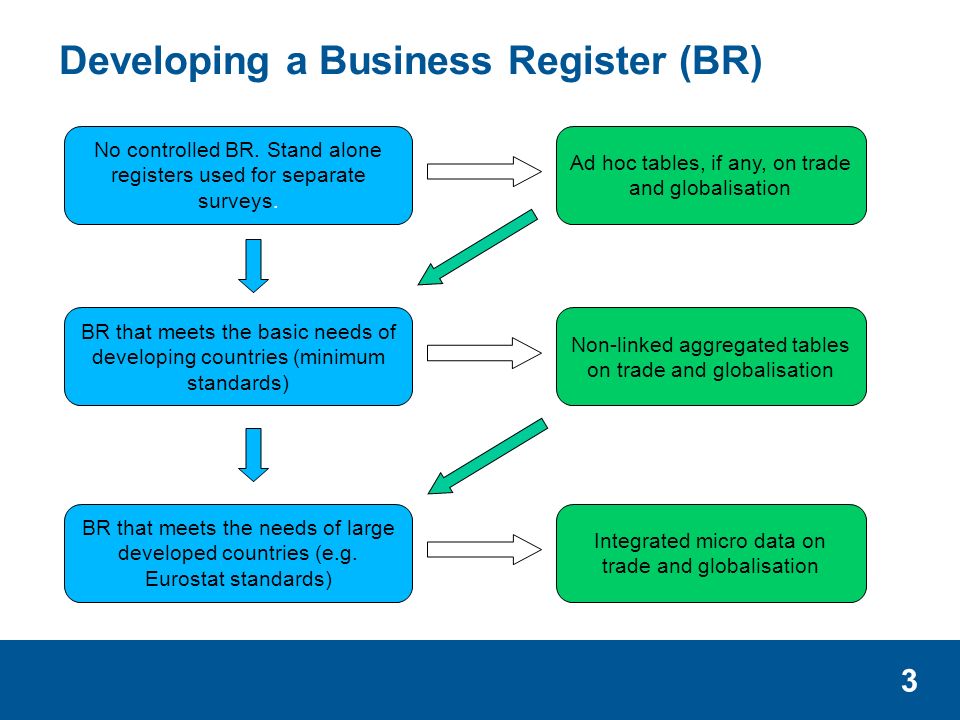 Developing a Business Register (BR)

No controlled BR. Stand alone registers used for separate surveys.

Ad hoc tables, if any, on trade and globalisation

BR that meets the basic needs of developing countries (minimum standards)

Non-linked aggregated tables on trade and globalisation

BR that meets the needs of large developed countries (e.g. Eurostat standards)

Integrated micro data on trade and globalisation

3